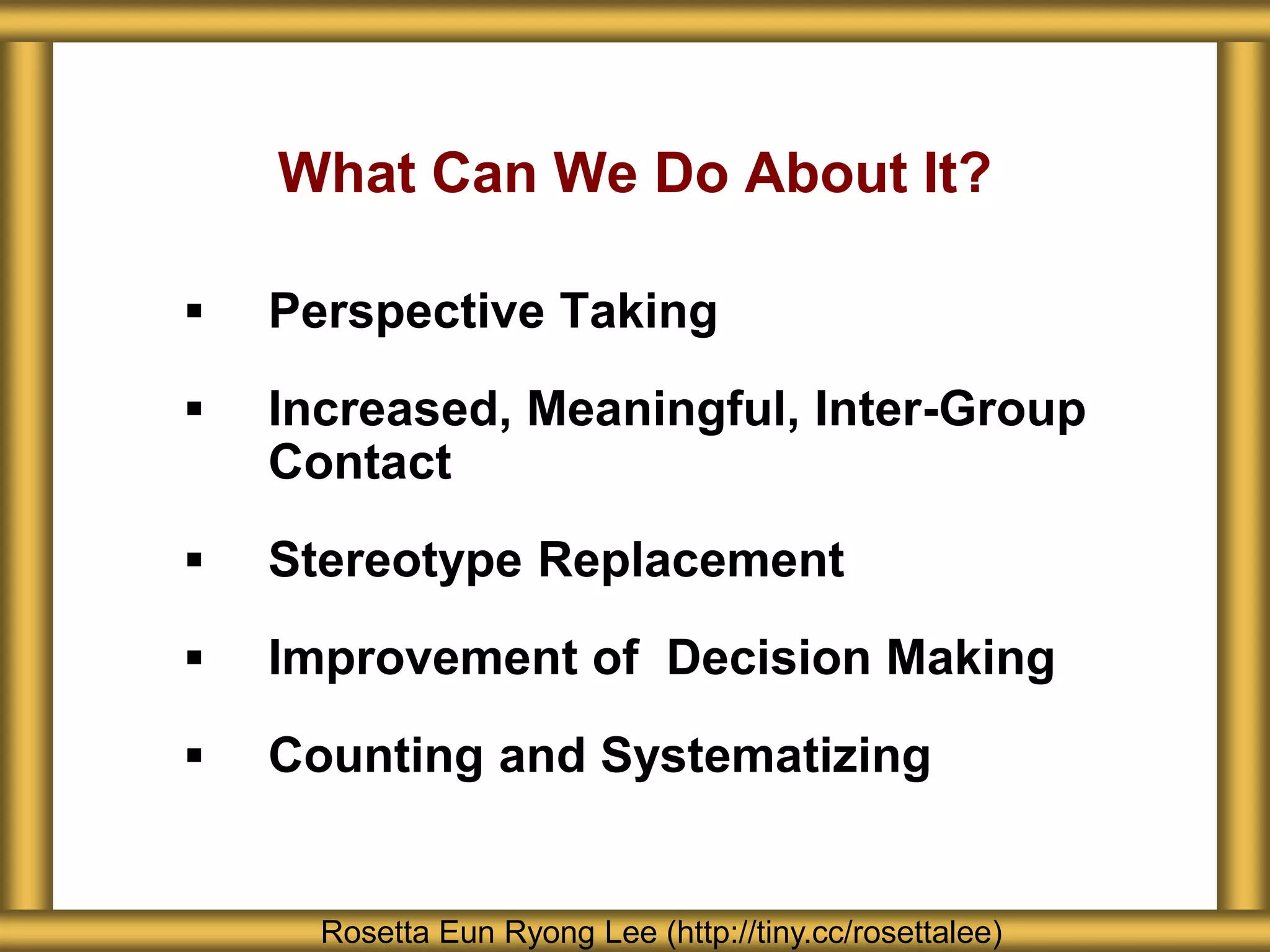 What Can We Do About It?

▪ Perspective Taking

▪ Increased, Meaningful, Inter-Group Contact

▪ Stereotype Replacement

▪ Improvement of Decision Making

▪ Counting and Systematizing

Rosetta Eun Ryong Lee (http://tiny.cc/rosettalee)